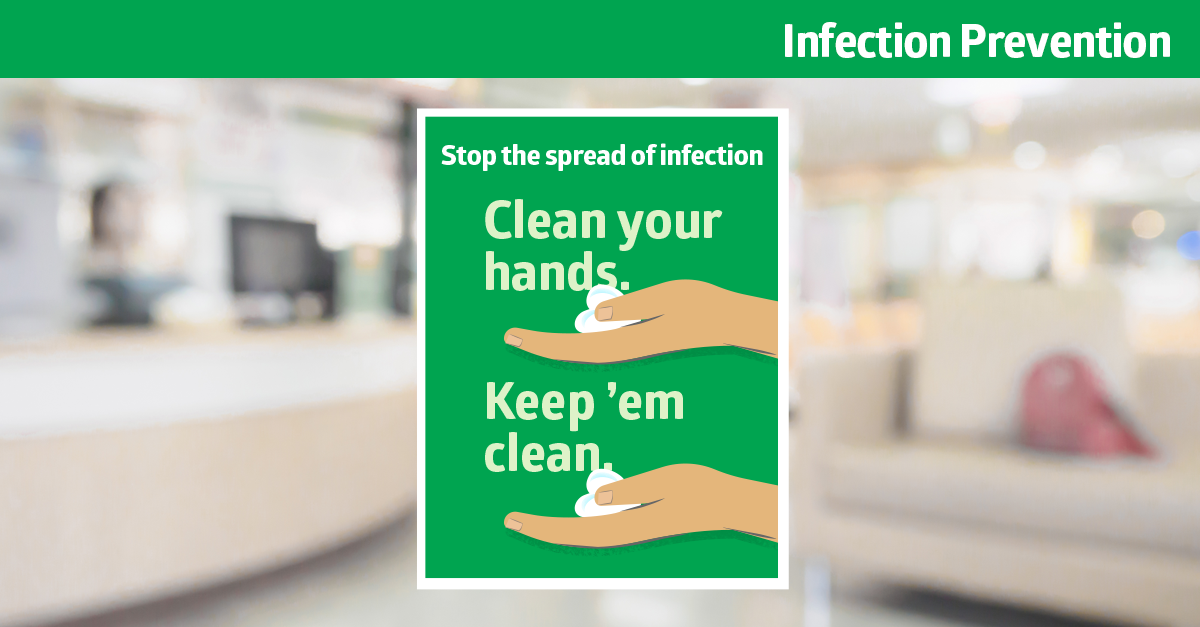 Infection Prevention

Stop the spread of infection

Clean your hands.

Keep ’em clean.